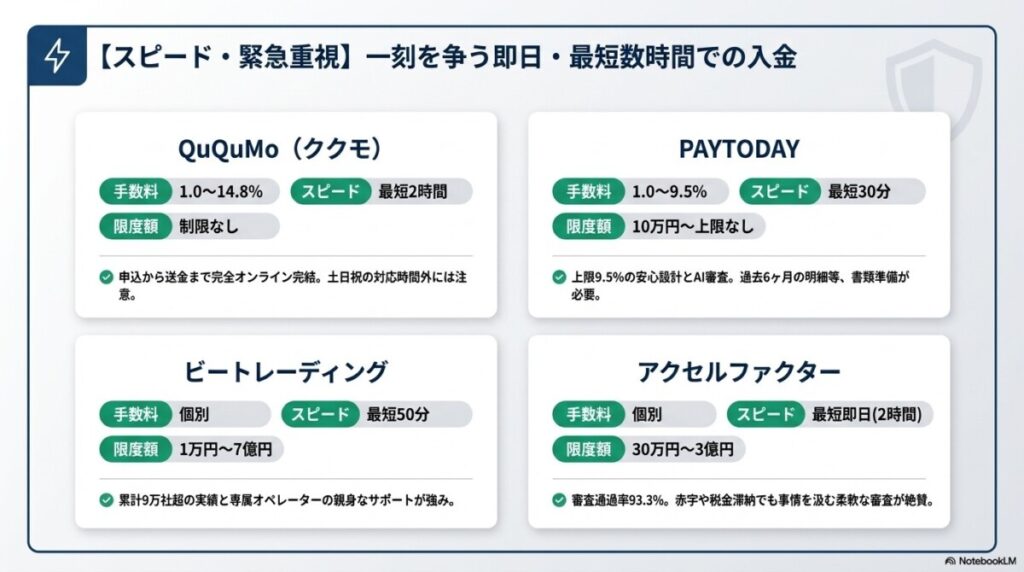 【スピード・緊急重視】一刻を争う即日・最短数時間での入金

QuQuMo（ククモ）

手数料 1.0〜14.8%
スピード 最短2時間
限度額 制限なし

申込から送金まで完全オンライン完結。土日祝の対応時間外には注意。

PAYTODAY

手数料 1.0〜9.5%
スピード 最短30分
限度額 10万円〜上限なし

上限9.5%の安心設計とAI審査。過去6ヶ月の明細等、書類準備が必要。

ビートレーディング

手数料 個別
スピード 最短50分
限度額 1万円〜7億円

累計9万社超の実績と専属オペレーターの親身なサポートが強み。

アクセルファクター

手数料 個別
スピード 最短即日(2時間)
限度額 30万円〜3億円

審査通過率93.3%。赤字や税金滞納でも事情を汲む柔軟な審査が絶賛。

NotebookLM